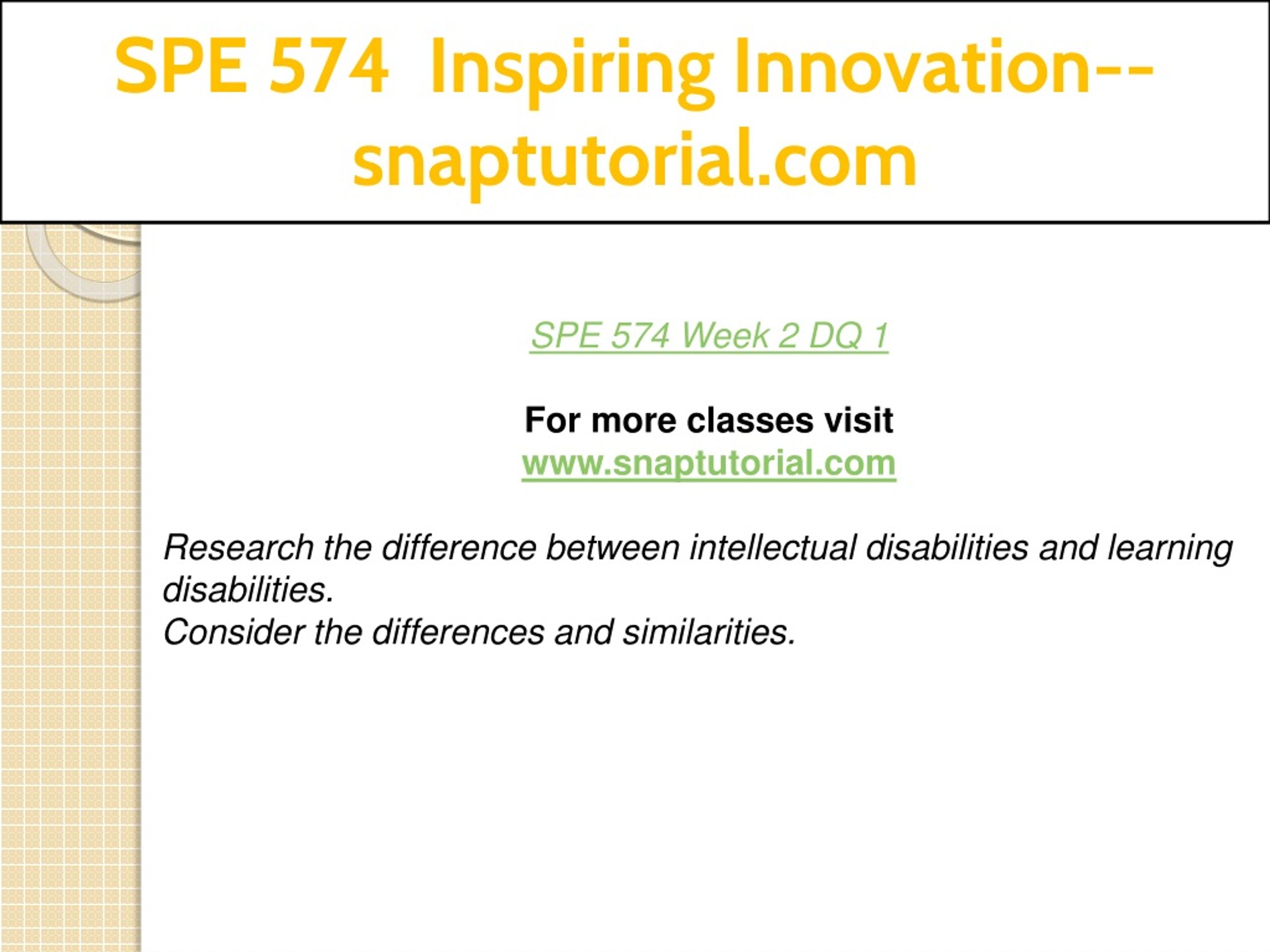 SPE 574 Inspiring Innovation--snaptutorial.com

SPE 574 Week 2 DQ 1

For more classes visit
www.snaptutorial.com

Research the difference between intellectual disabilities and learning disabilities.
Consider the differences and similarities.